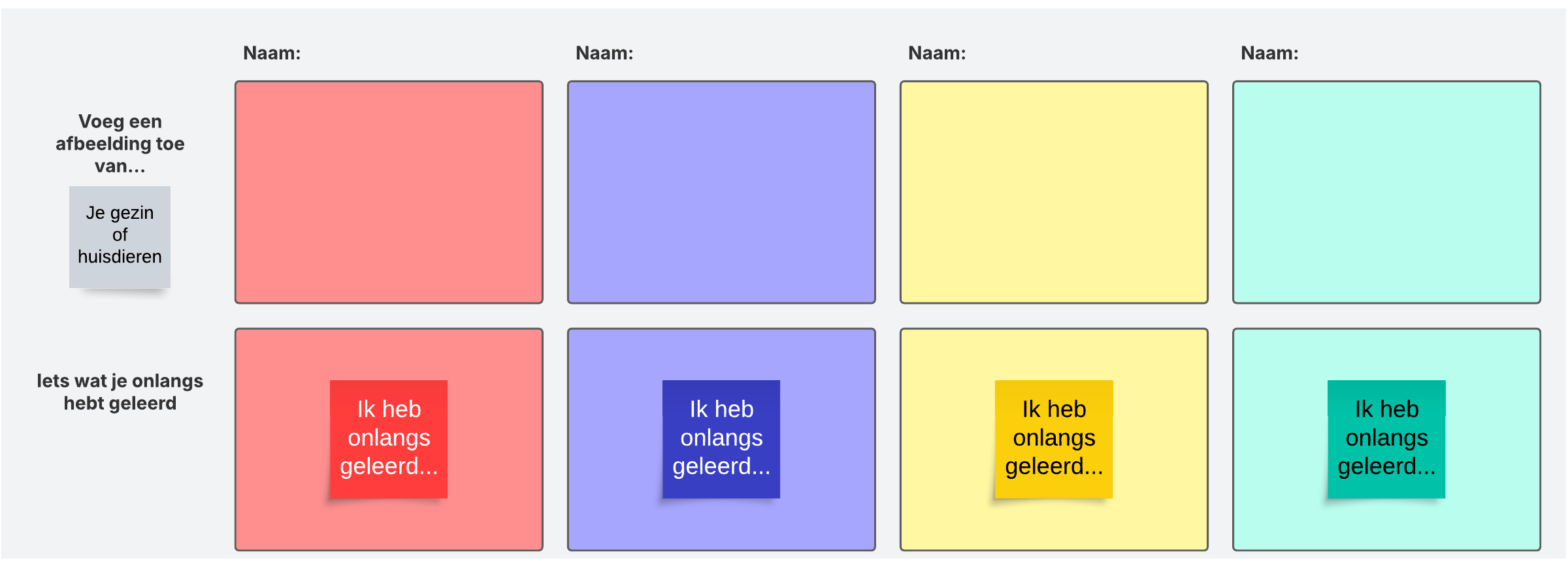 Naam:

Naam:

Naam:

Naam:

Voeg een afbeelding toe van...

Je gezin of huisdieren

Iets wat je onlangs hebt geleerd

Ik heb onlangs geleerd...

Ik heb onlangs geleerd...

Ik heb onlangs geleerd...

Ik heb onlangs geleerd...